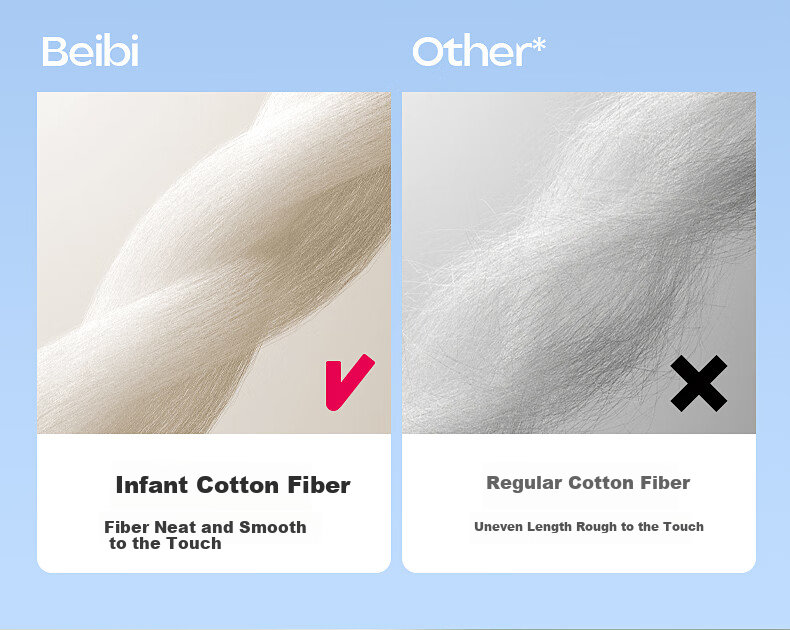 Beibi

Infant Cotton Fiber

Fiber Neat and Smooth to the Touch

Other*

Regular Cotton Fiber

Uneven Length Rough to the Touch